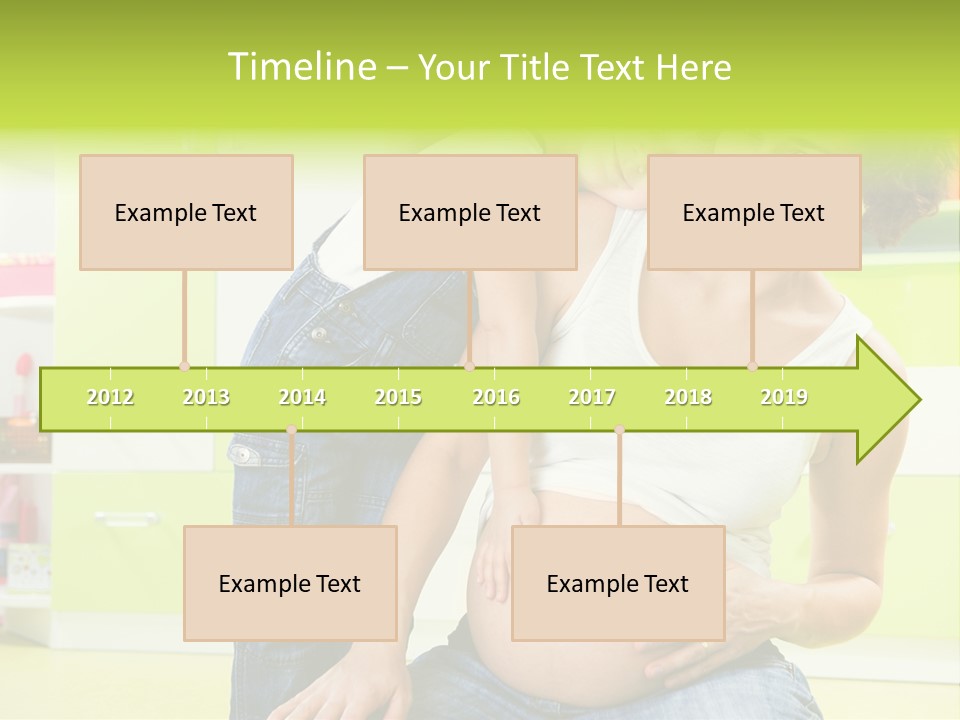 Timeline – Your Title Text Here

Example Text

Example Text

Example Text

2012 2013 2014 2015 2016 2017 2018 2019

Example Text

Example Text